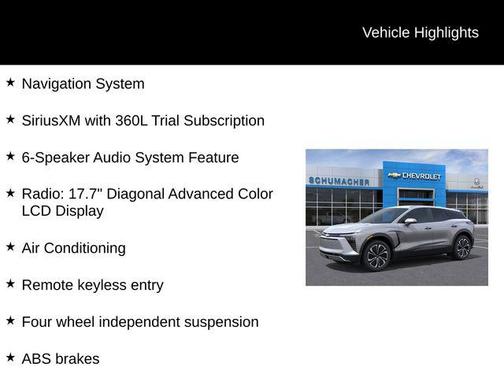 Vehicle Highlights

★ Navigation System

★ SiriusXM with 360L Trial Subscription

★ 6-Speaker Audio System Feature

★ Radio: 17.7" Diagonal Advanced Color LCD Display

★ Air Conditioning

★ Remote keyless entry

★ Four wheel independent suspension

★ ABS brakes

SCHUMACHER

CHEVROLET